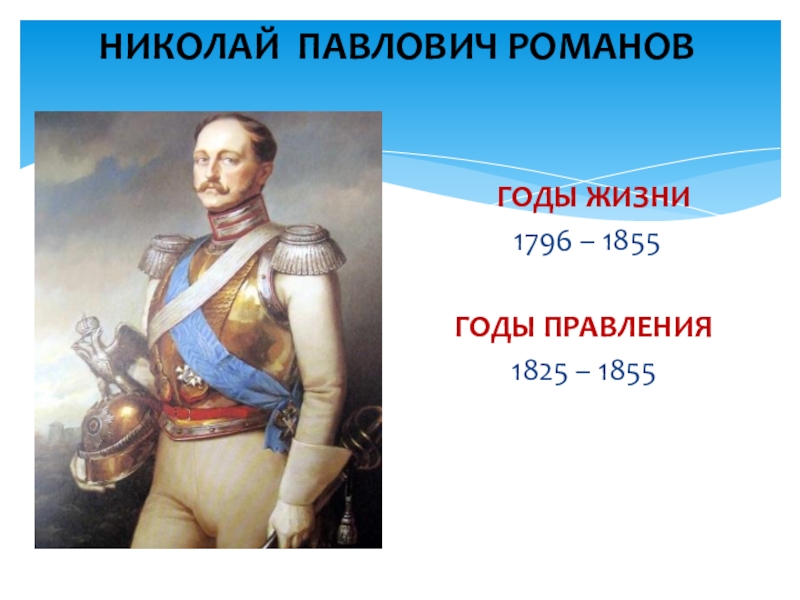 НИКОЛАЙ ПАВЛОВИЧ РОМАНОВ

ГОДЫ ЖИЗНИ
1796 – 1855

ГОДЫ ПРАВЛЕНИЯ
1825 – 1855